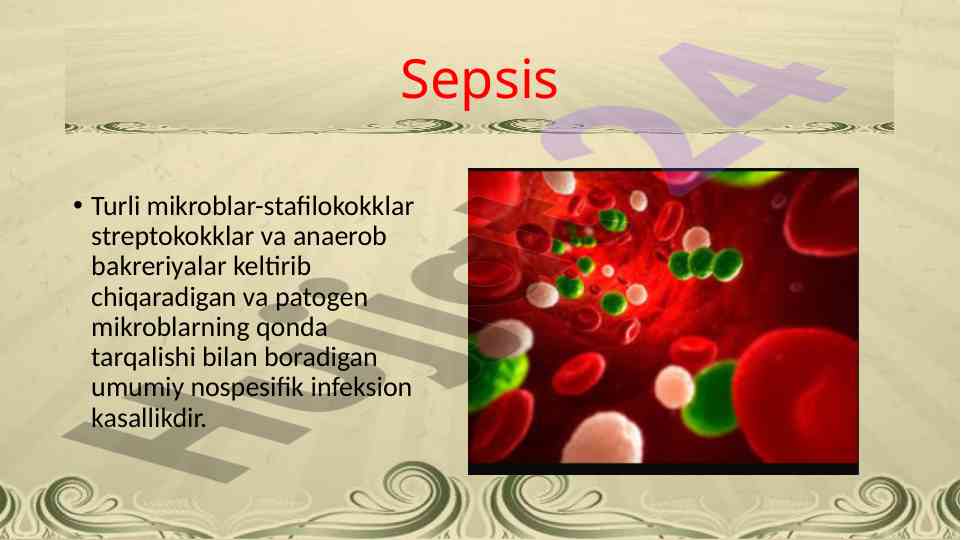 Sepsis

• Turli mikroblar-stafilokokklar streptokokklar va anaerob bakreriyalar keltirib chiqaradigan va patogen mikroblarning qonda tarqalishi bilan boradigan umumiy nospesifik infeksion kasallikdir.

Hujjat24